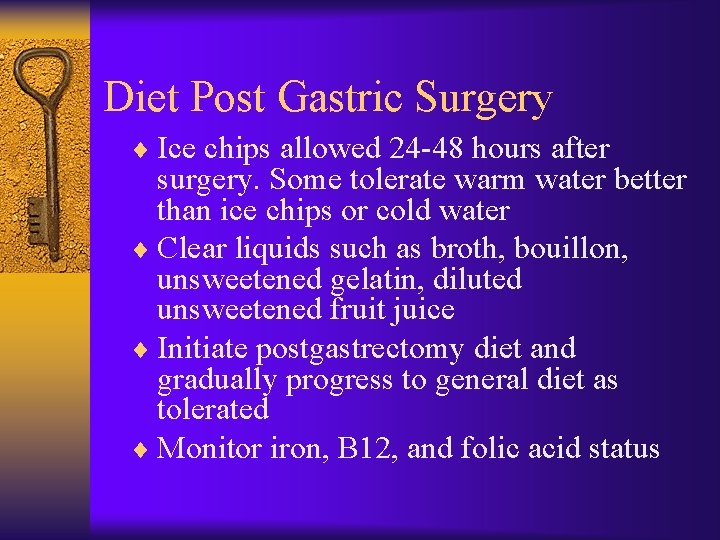 Diet Post Gastric Surgery

♦ Ice chips allowed 24-48 hours after surgery. Some tolerate warm water better than ice chips or cold water

♦ Clear liquids such as broth, bouillon, unsweetened gelatin, diluted unsweetened fruit juice

♦ Initiate postgastrectomy diet and gradually progress to general diet as tolerated

♦ Monitor iron, B12, and folic acid status